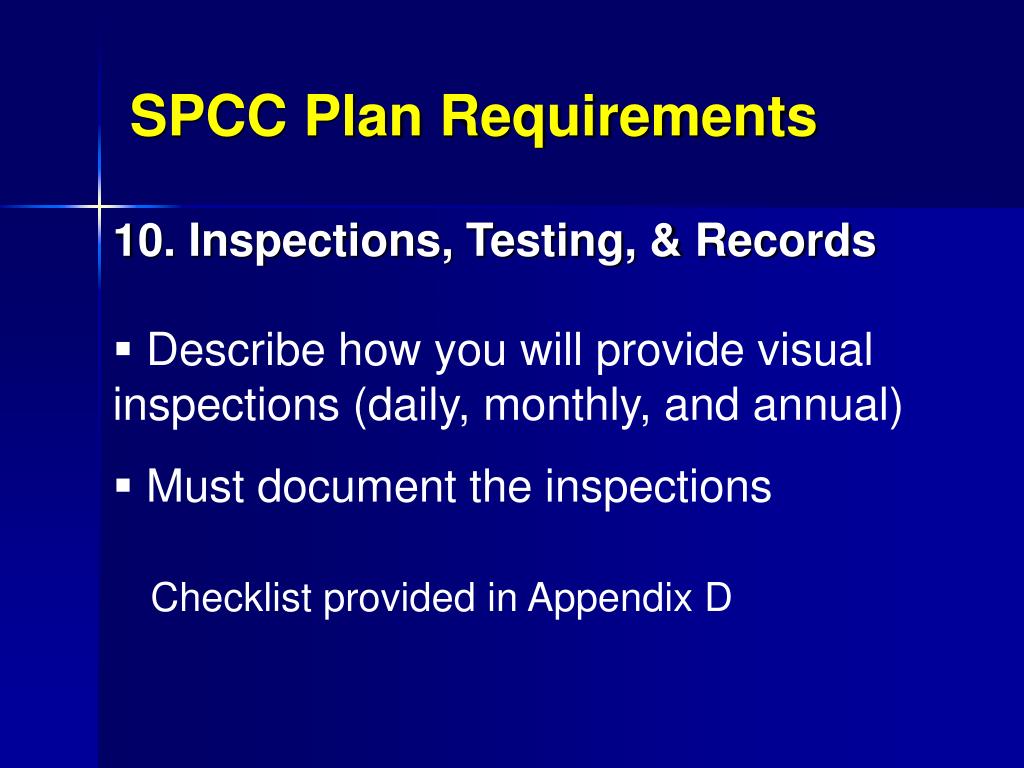 SPCC Plan Requirements

10. Inspections, Testing, & Records

▪ Describe how you will provide visual inspections (daily, monthly, and annual)

▪ Must document the inspections

Checklist provided in Appendix D